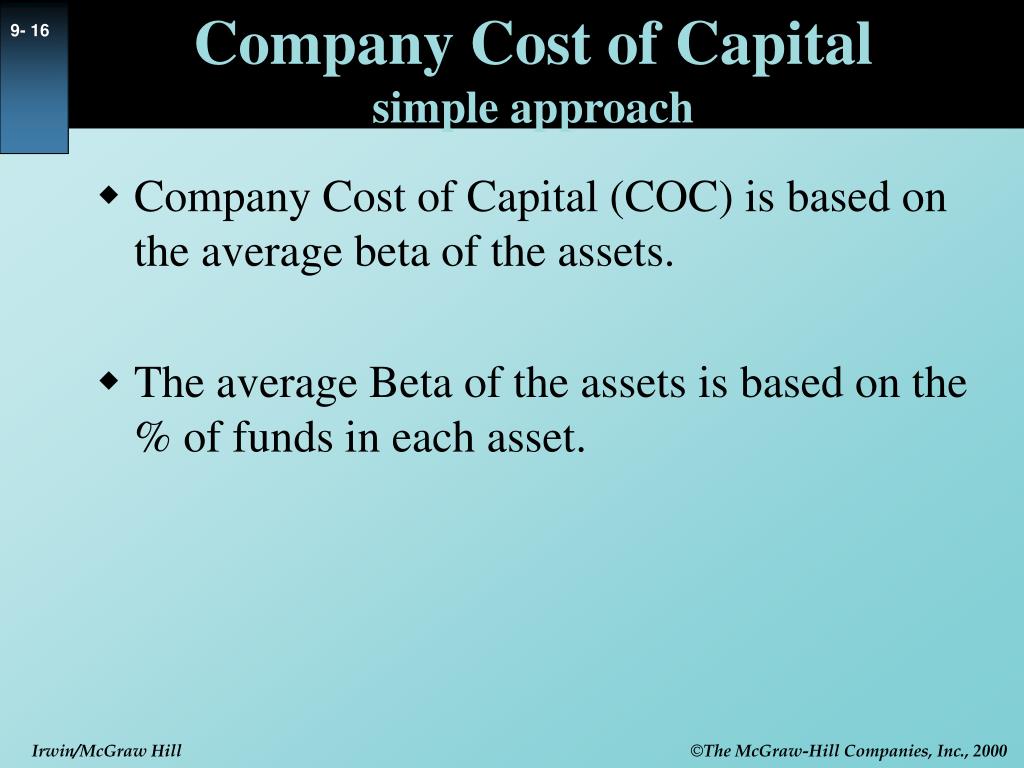 9- 16

Company Cost of Capital
simple approach

◆ Company Cost of Capital (COC) is based on the average beta of the assets.

◆ The average Beta of the assets is based on the % of funds in each asset.

Irwin/McGraw Hill

©The McGraw-Hill Companies, Inc., 2000